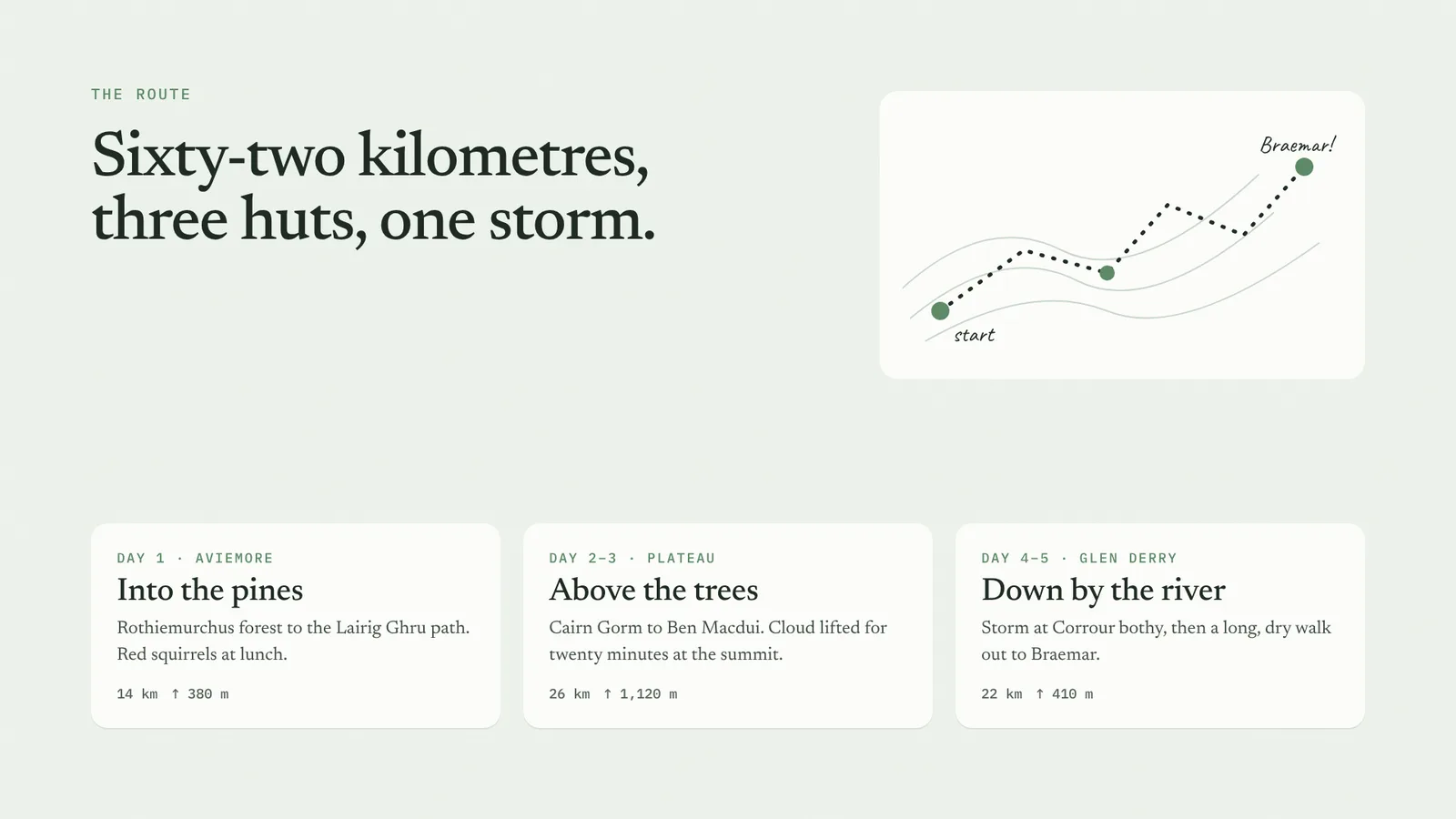 THE ROUTE

Sixty-two kilometres, three huts, one storm.

Braemar!

start

DAY 1 · AVIEMORE

Into the pines

Rothiemurchus forest to the Lairig Ghru path. Red squirrels at lunch.

14 km ↑ 380 m

DAY 2–3 · PLATEAU

Above the trees

Cairn Gorm to Ben Macdui. Cloud lifted for twenty minutes at the summit.

26 km ↑ 1,120 m

DAY 4–5 · GLEN DERRY

Down by the river

Storm at Corrour bothy, then a long, dry walk out to Braemar.

22 km ↑ 410 m